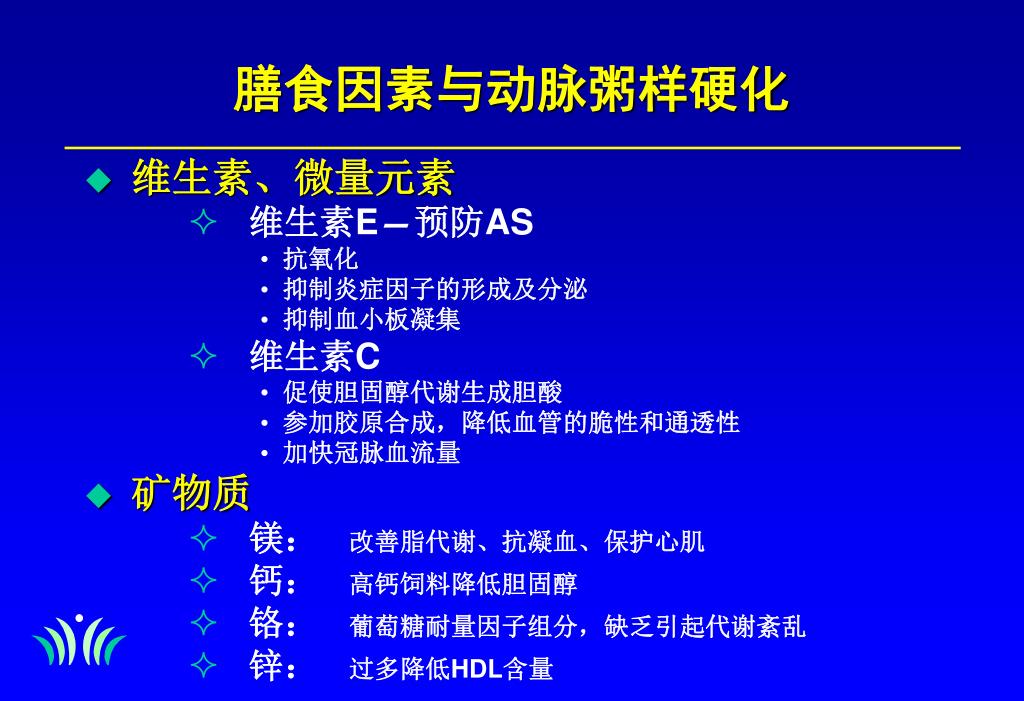 膳食因素与动脉粥样硬化

◆ 维生素、微量元素

✧ 维生素E – 预防AS

• 抗氧化
• 抑制炎症因子的形成及分泌
• 抑制血小板凝集

✧ 维生素C

• 促使胆固醇代谢生成胆酸
• 参加胶原合成，降低血管的脆性和通透性
• 加快冠脉血流量

◆ 矿物质

✧ 镁： 改善脂代谢、抗凝血、保护心肌
✧ 钙： 高钙饲料降低胆固醇
✧ 铬： 葡萄糖耐量因子组分，缺乏引起代谢紊乱
✧ 锌： 过多降低HDL含量